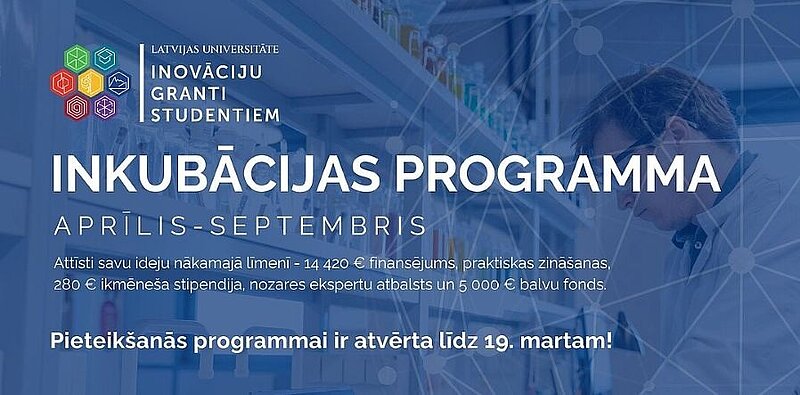 LATVIJAS UNIVERSITĀTE
INOVĀCIJU GRANTI STUDENTIEM

INKUBĀCIJAS PROGRAMMA

APRĪLIS-SEPTEMBRIS

Attīsti savu ideju nākamajā līmenī - 14 420 € finansējums, praktiskas zināšanas, 280 € ikmēneša stipendija, nozares ekspertu atbalsts un 5 000 € balvu fonds.

Pieteikšanās programmai ir atvērta līdz 19. martam!